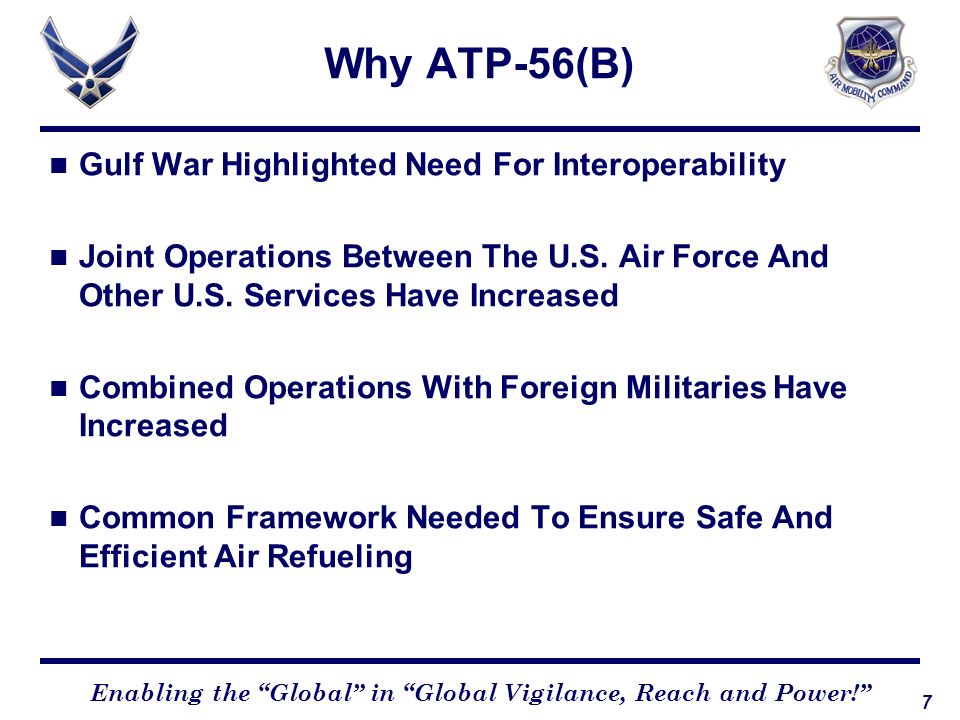 AIR MOBILITY COMMAND

Why ATP-56(B)

- Gulf War Highlighted Need For Interoperability

- Joint Operations Between The U.S. Air Force And Other U.S. Services Have Increased

- Combined Operations With Foreign Militaries Have Increased

- Common Framework Needed To Ensure Safe And Efficient Air Refueling

Enabling the “Global” in “Global Vigilance, Reach and Power!”

7